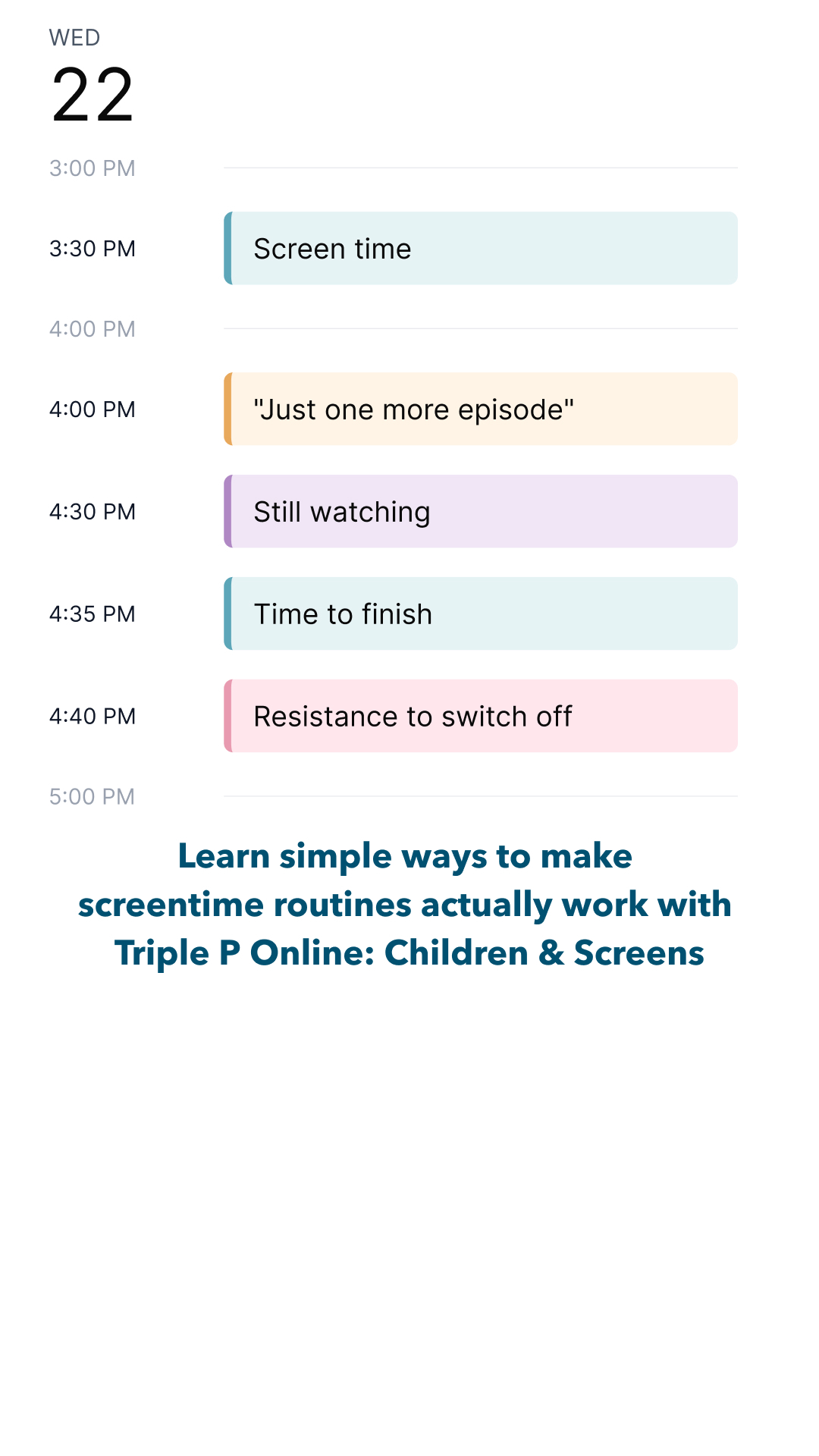 WED
22

3:00 PM

3:30 PM Screen time

4:00 PM

4:00 PM "Just one more episode"

4:30 PM Still watching

4:35 PM Time to finish

4:40 PM Resistance to switch off

5:00 PM

Learn simple ways to make screentime routines actually work with Triple P Online: Children & Screens